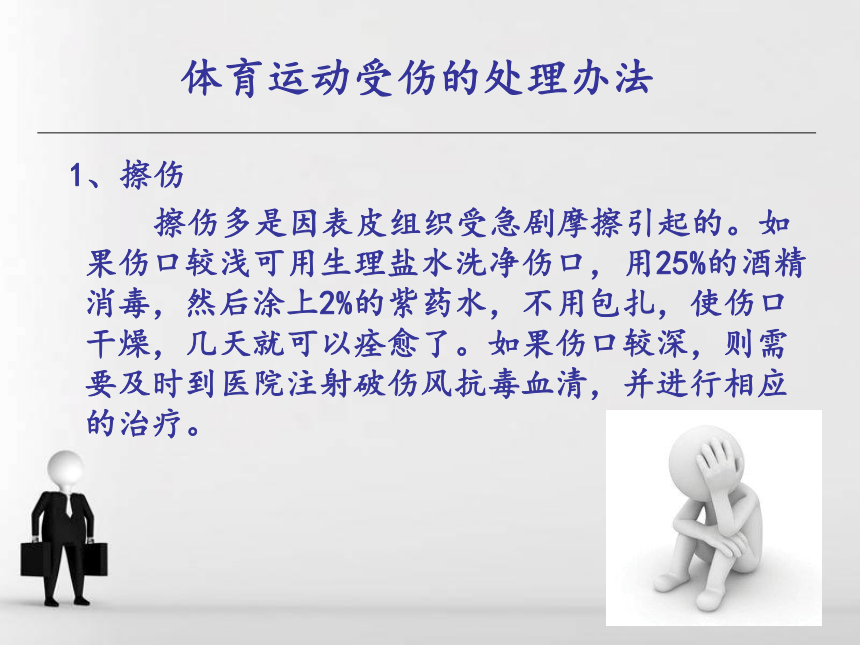 体育运动受伤的处理办法

1、擦伤

擦伤多是因表皮组织受急剧摩擦引起的。如果伤口较浅可用生理盐水洗净伤口，用25%的酒精消毒，然后涂上2%的紫药水，不用包扎，使伤口干燥，几天就可以痊愈了。如果伤口较深，则需要及时到医院注射破伤风抗毒血清，并进行相应的治疗。